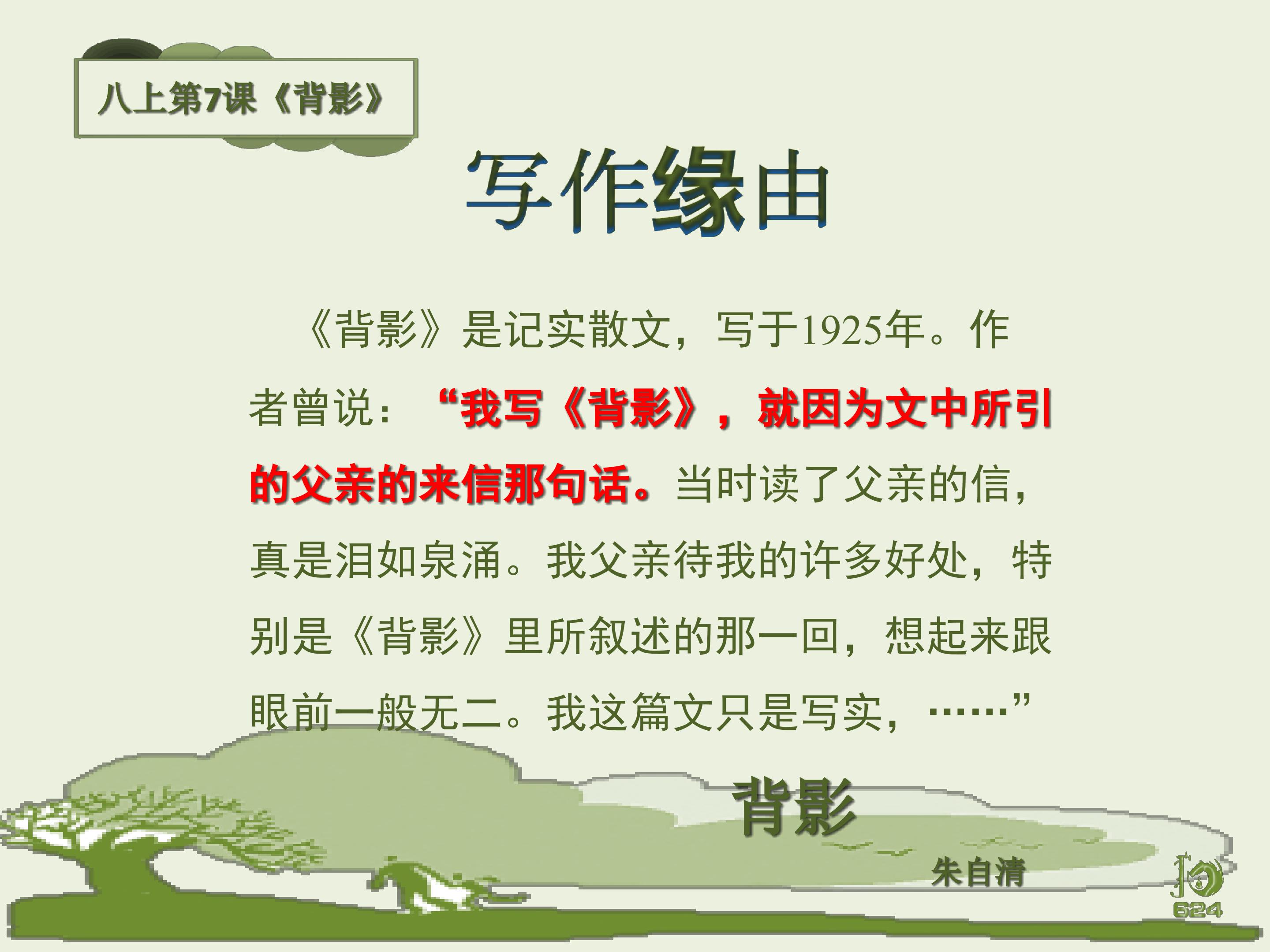 八上第7课《背影》

写作缘由

《背影》是记实散文，写于1925年。作者曾说：“我写《背影》，就因为文中所引的父亲的来信那句话。当时读了父亲的信，真是泪如泉涌。我父亲待我的许多好处，特别是《背影》里所叙述的那一回，想起来跟眼前一般无二。我这篇文只是写实，……”

背影

朱自清

624